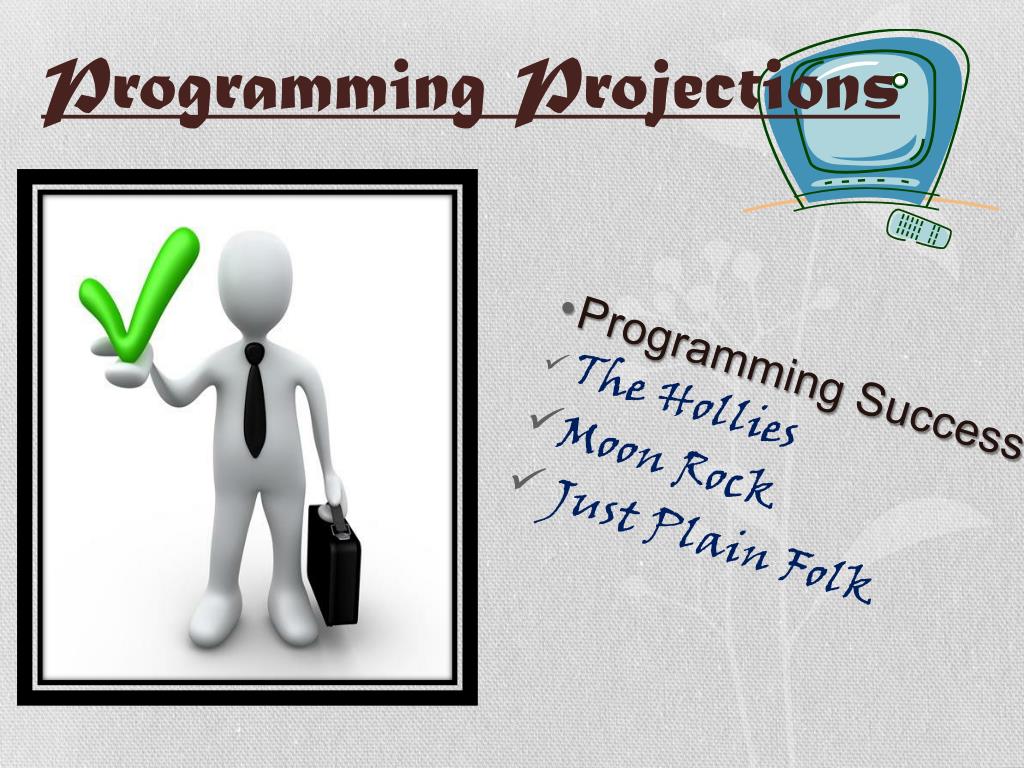 Programming Projections

•Programming Success
✓The Hollies
✓Moon Rock
✓Just Plain Folk